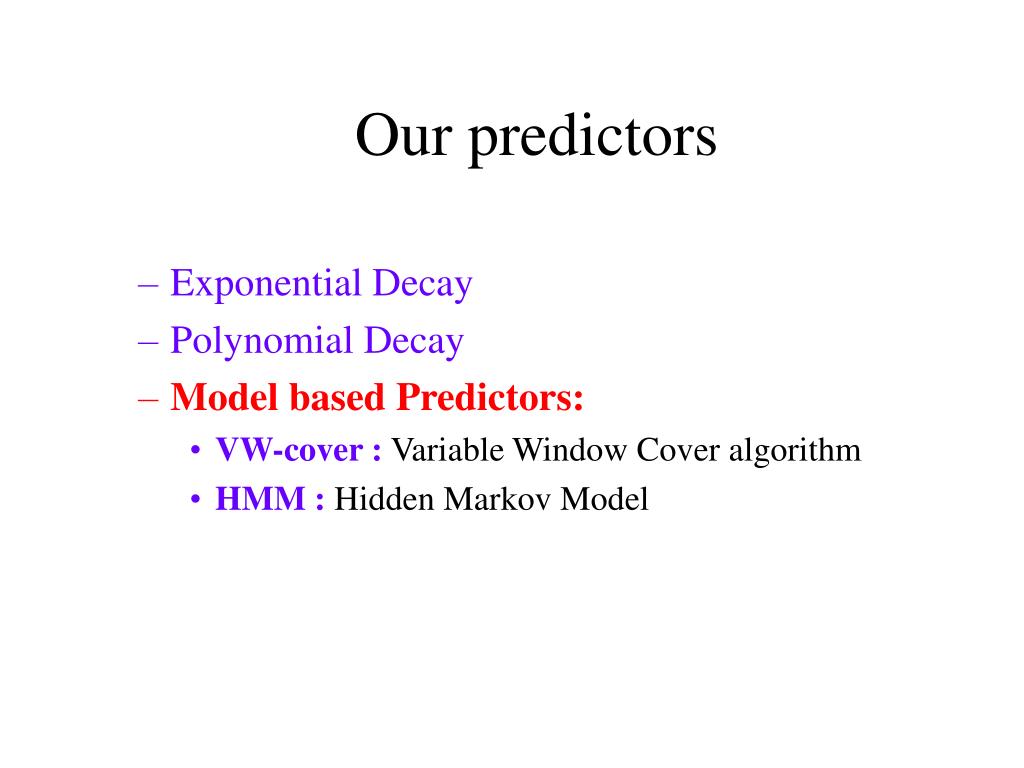 Our predictors

– Exponential Decay
– Polynomial Decay
– Model based Predictors:
• VW-cover : Variable Window Cover algorithm
• HMM : Hidden Markov Model